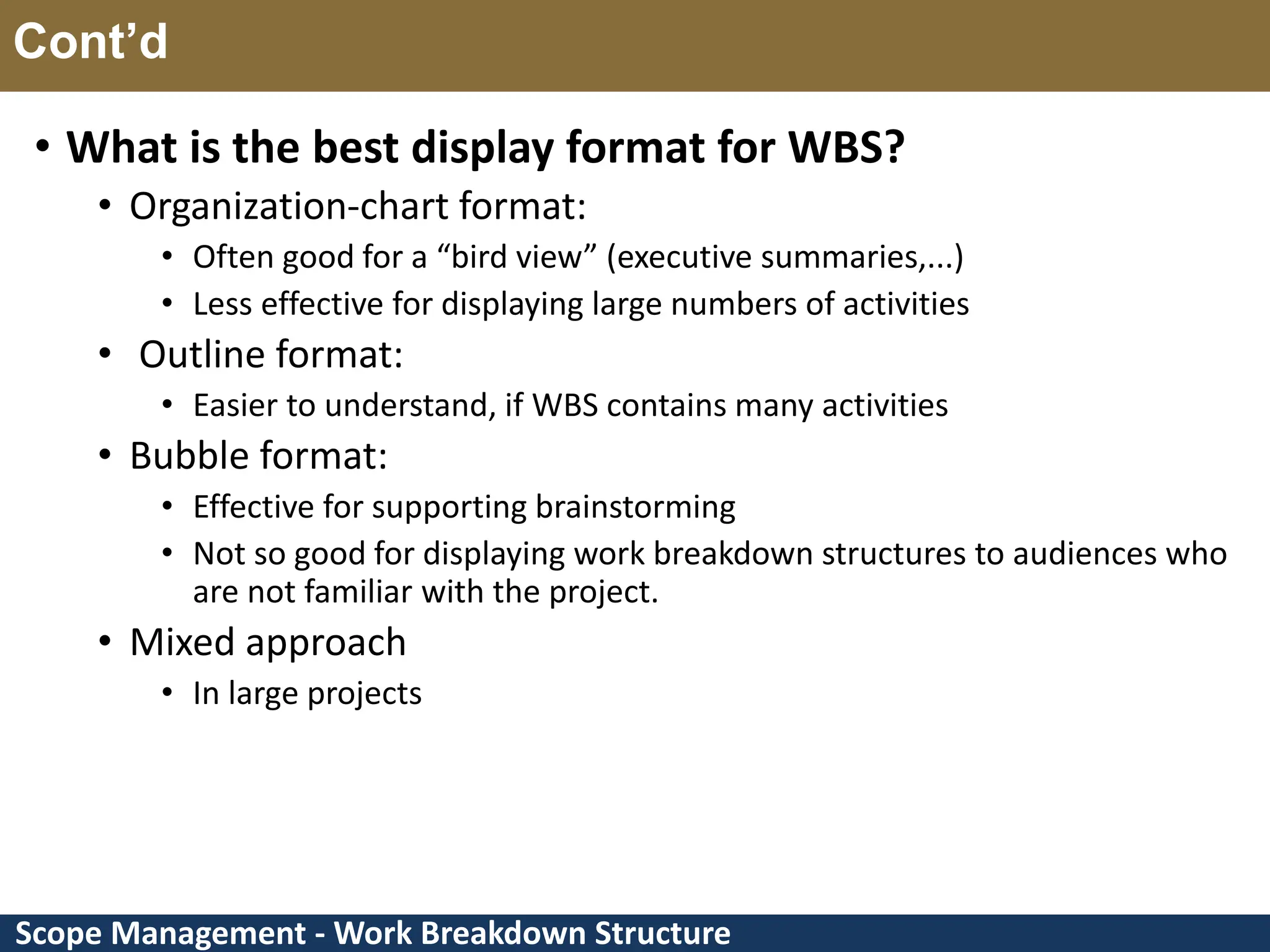 Cont’d

• What is the best display format for WBS?

• Organization-chart format:

• Often good for a “bird view” (executive summaries,...)

• Less effective for displaying large numbers of activities

• Outline format:

• Easier to understand, if WBS contains many activities

• Bubble format:

• Effective for supporting brainstorming

• Not so good for displaying work breakdown structures to audiences who are not familiar with the project.

• Mixed approach

• In large projects

Scope Management - Work Breakdown Structure